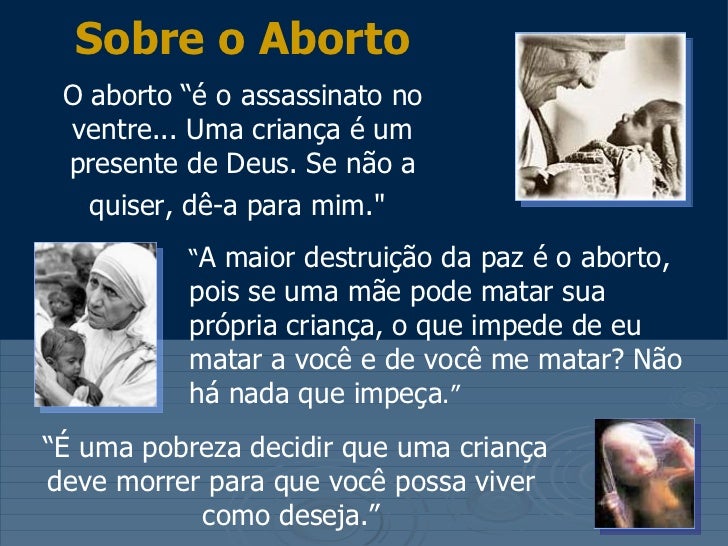 Sobre o Aborto

O aborto “é o assassinato no ventre... Uma criança é um presente de Deus. Se não a quiser, dê-a para mim."

“A maior destruição da paz é o aborto, pois se uma mãe pode matar sua própria criança, o que impede de eu matar a você e de você me matar? Não há nada que impeça.”

“É uma pobreza decidir que uma criança deve morrer para que você possa viver como deseja.”